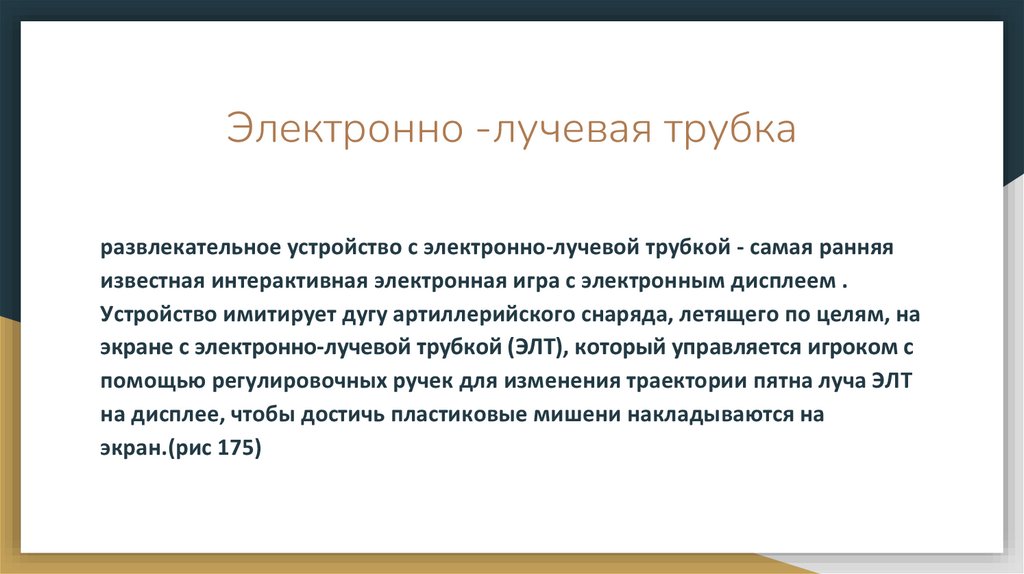 Электронно -лучевая трубка

развлекательное устройство с электронно-лучевой трубкой - самая ранняя известная интерактивная электронная игра с электронным дисплеем . Устройство имитирует дугу артиллерийского снаряда, летящего по целям, на экране с электронно-лучевой трубкой (ЭЛТ), который управляется игроком с помощью регулировочных ручек для изменения траектории пятна луча ЭЛТ на дисплее, чтобы достичь пластиковые мишени накладываются на экран.(рис 175)